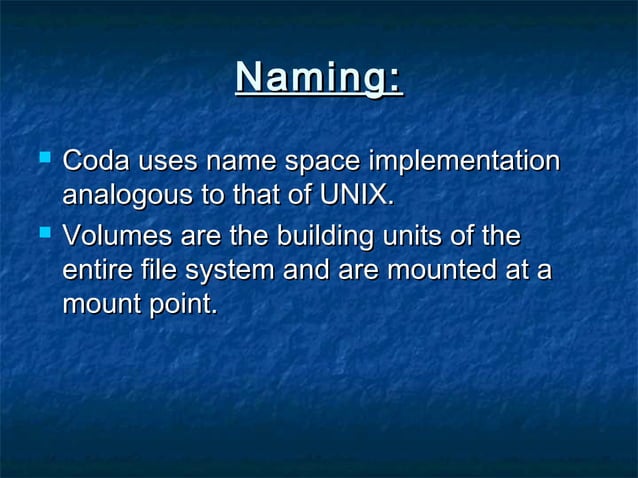 Naming:

- Coda uses name space implementation analogous to that of UNIX.
- Volumes are the building units of the entire file system and are mounted at a mount point.